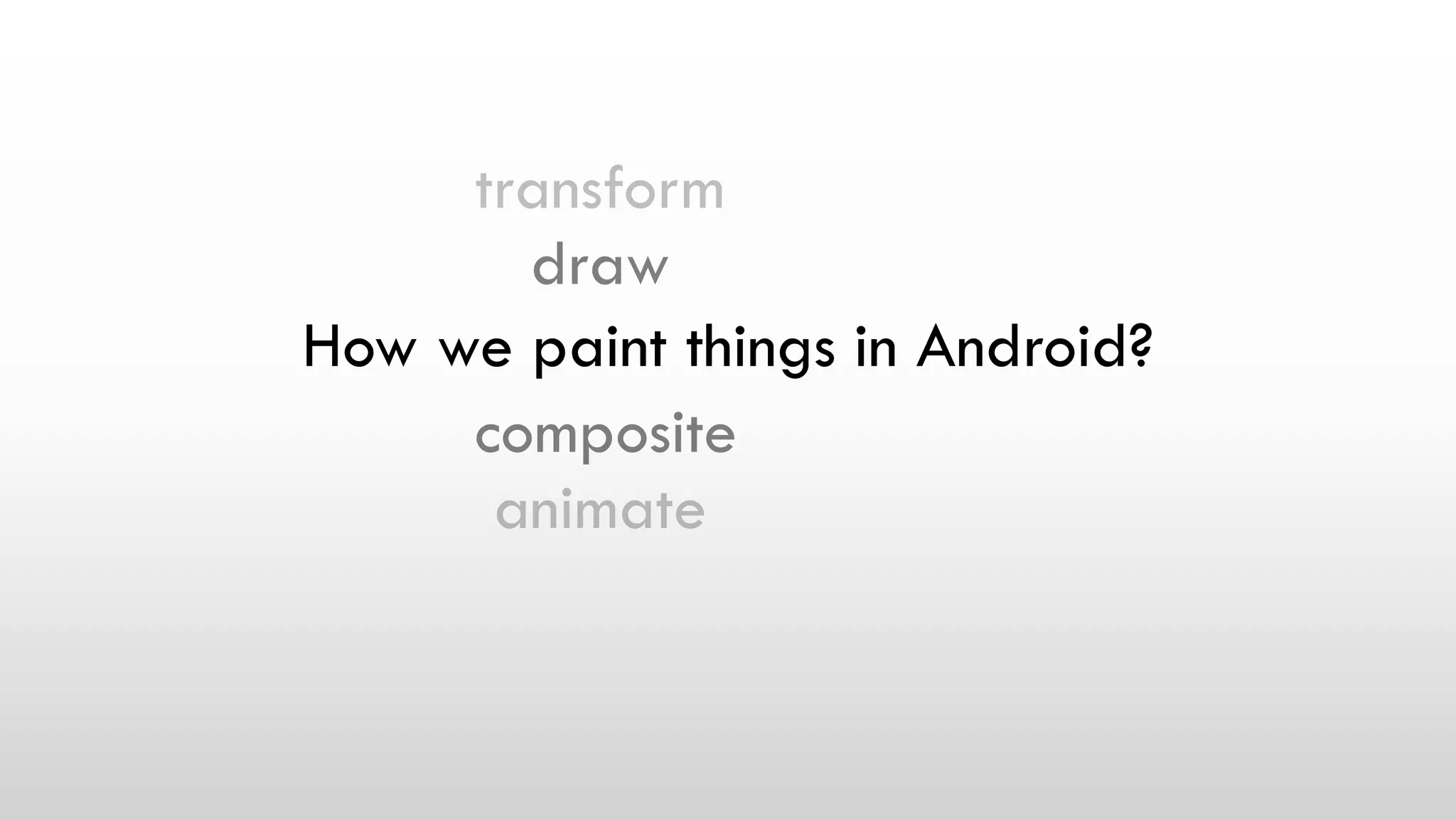 transform
draw
How we paint things in Android?
composite
animate